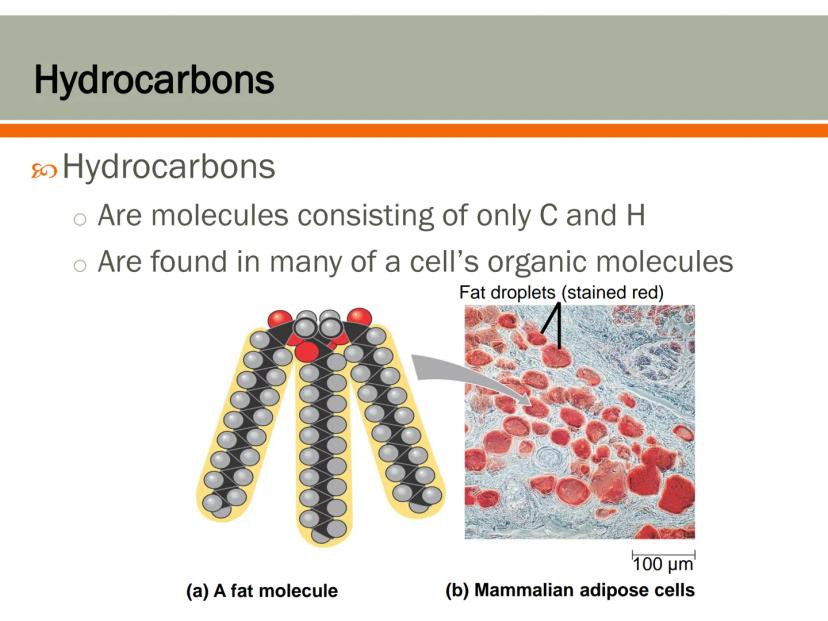 Hydrocarbons

Hydrocarbons

Are molecules consisting of only C and H

Are found in many of a cell's organic molecules

Fat droplets (stained red)

100 µm

(a) A fat molecule

(b) Mammalian adipose cells